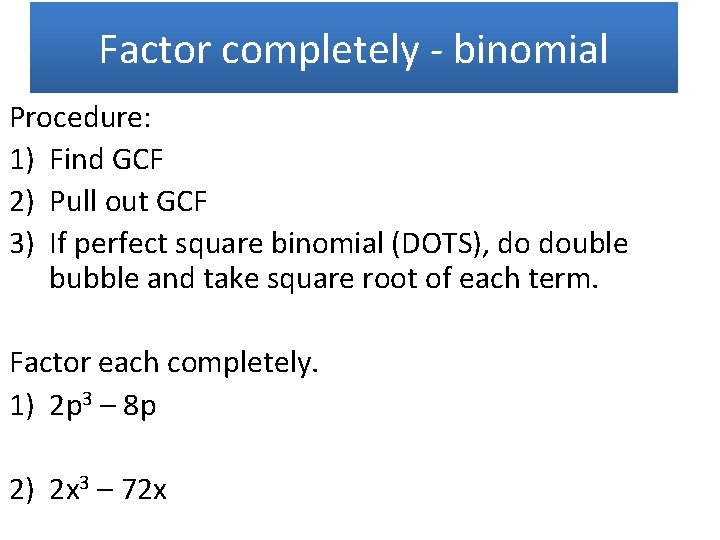 Factor completely - binomial

Procedure:

1) Find GCF
2) Pull out GCF
3) If perfect square binomial (DOTS), do double bubble and take square root of each term.

Factor each completely.

1) $2p^3 - 8p$

2) $2x^3 - 72x$